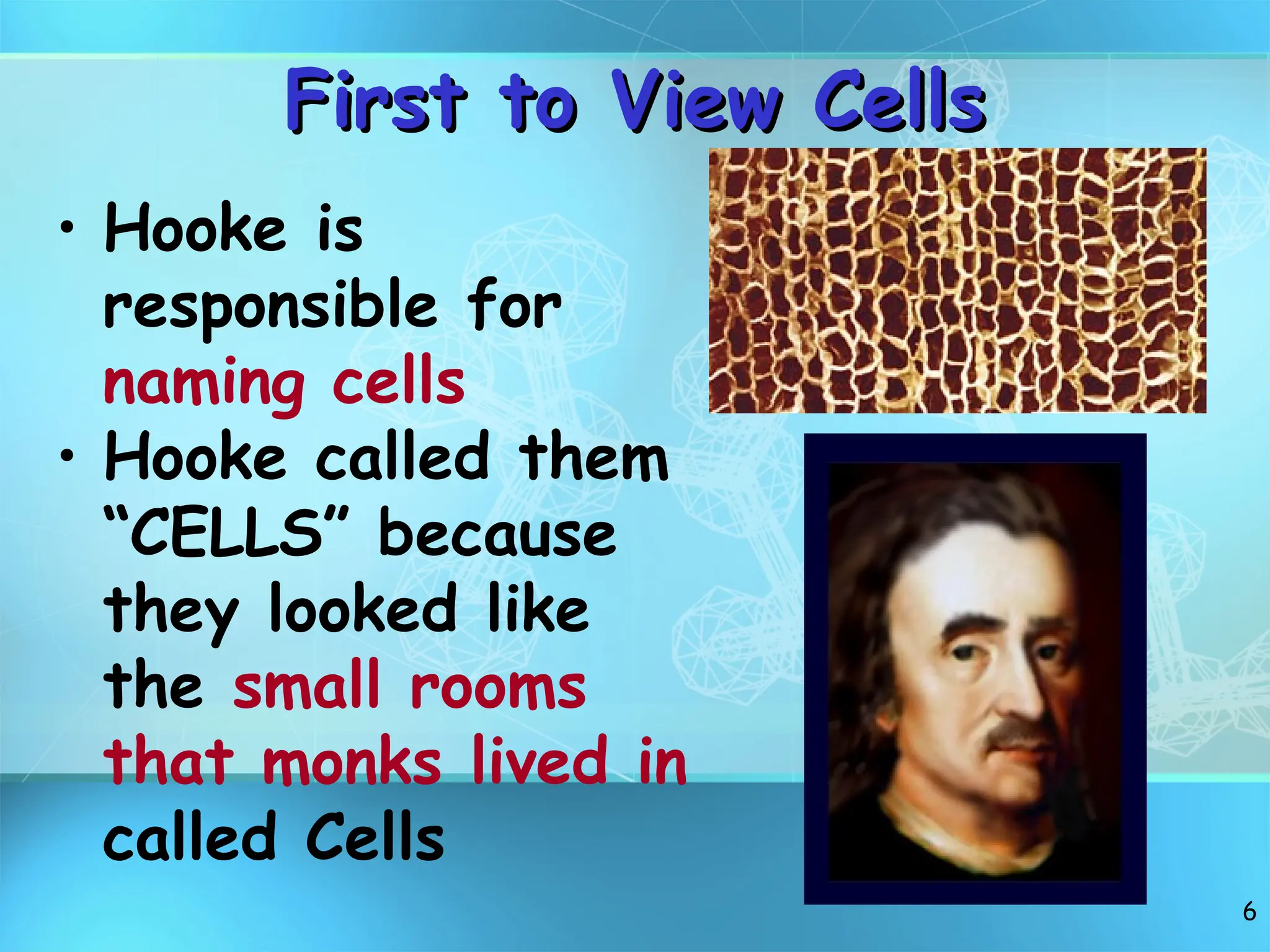 First to View Cells

• Hooke is responsible for naming cells
• Hooke called them “CELLS” because they looked like the small rooms that monks lived in called Cells

6